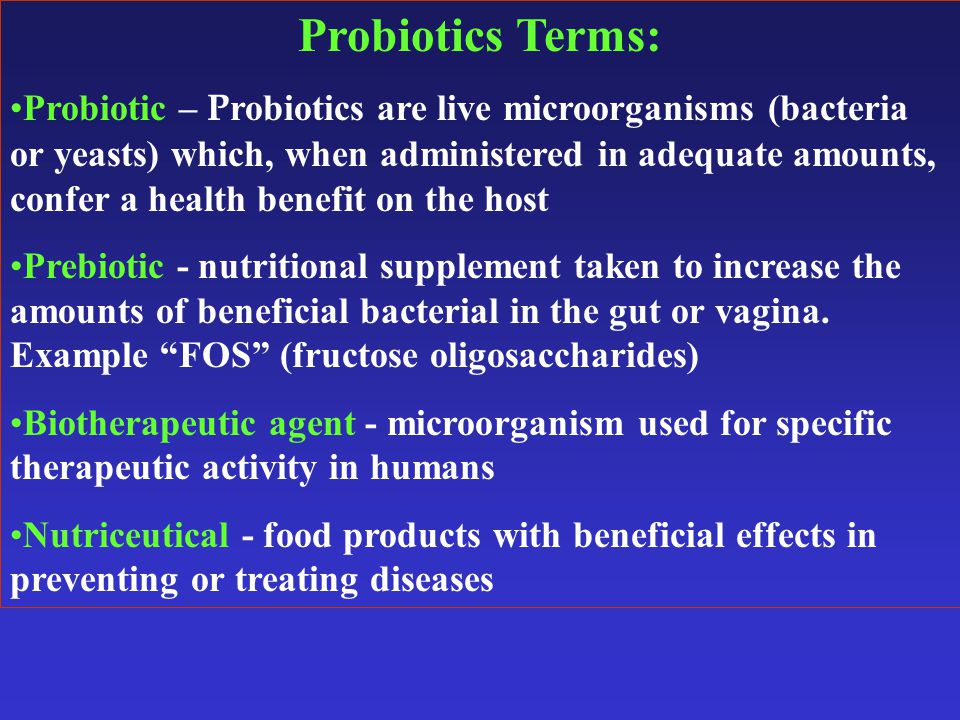 Probiotics Terms:

•Probiotic – Probiotics are live microorganisms (bacteria or yeasts) which, when administered in adequate amounts, confer a health benefit on the host

•Prebiotic - nutritional supplement taken to increase the amounts of beneficial bacterial in the gut or vagina. Example “FOS” (fructose oligosaccharides)

•Biotherapeutic agent - microorganism used for specific therapeutic activity in humans

•Nutriceutical - food products with beneficial effects in preventing or treating diseases